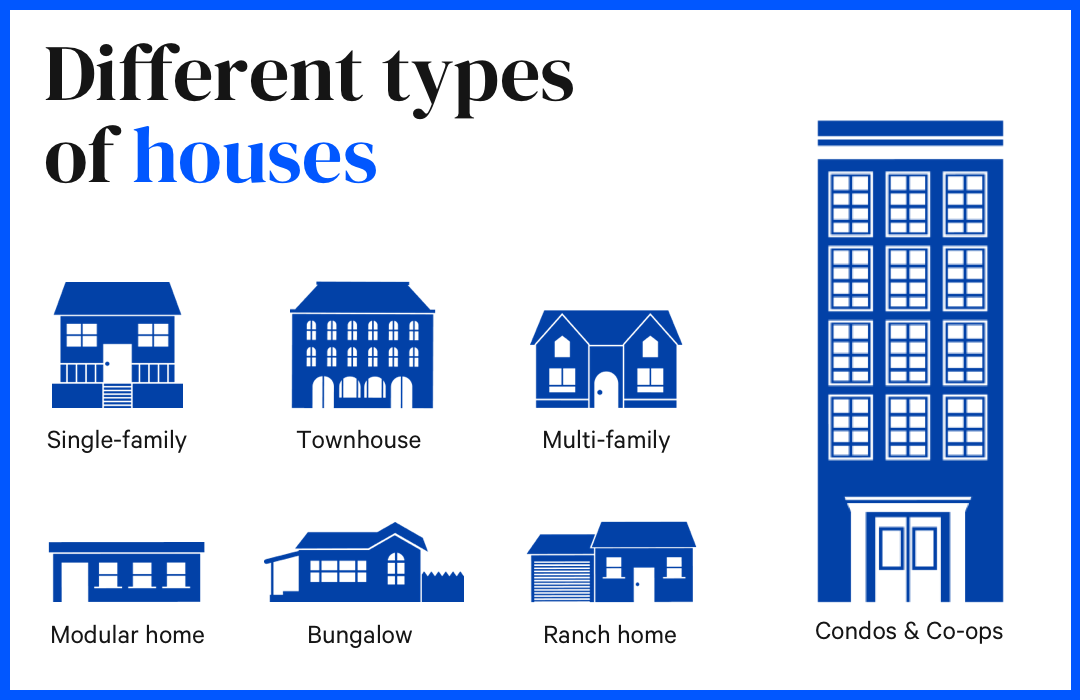 Different types of houses

Single-family

Townhouse

Multi-family

Modular home

Bungalow

Ranch home

Condos & Co-ops